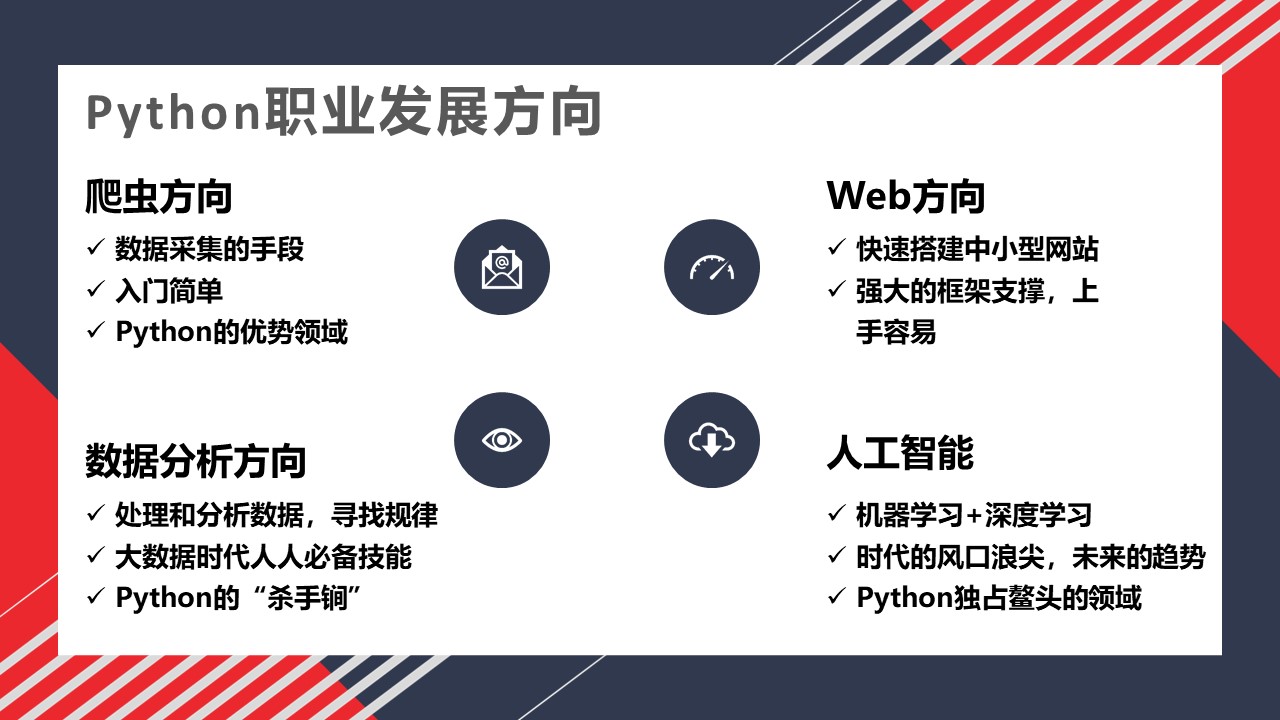 Python职业发展方向

爬虫方向
✓ 数据采集的手段
✓ 入门简单
✓ Python的优势领域

Web方向
✓ 快速搭建中小型网站
✓ 强大的框架支撑，上手容易

数据分析方向
✓ 处理和分析数据，寻找规律
✓ 大数据时代人人必备技能
✓ Python的“杀手锏”

人工智能
✓ 机器学习+深度学习
✓ 时代的风口浪尖，未来的趋势
✓ Python独占鳌头的领域